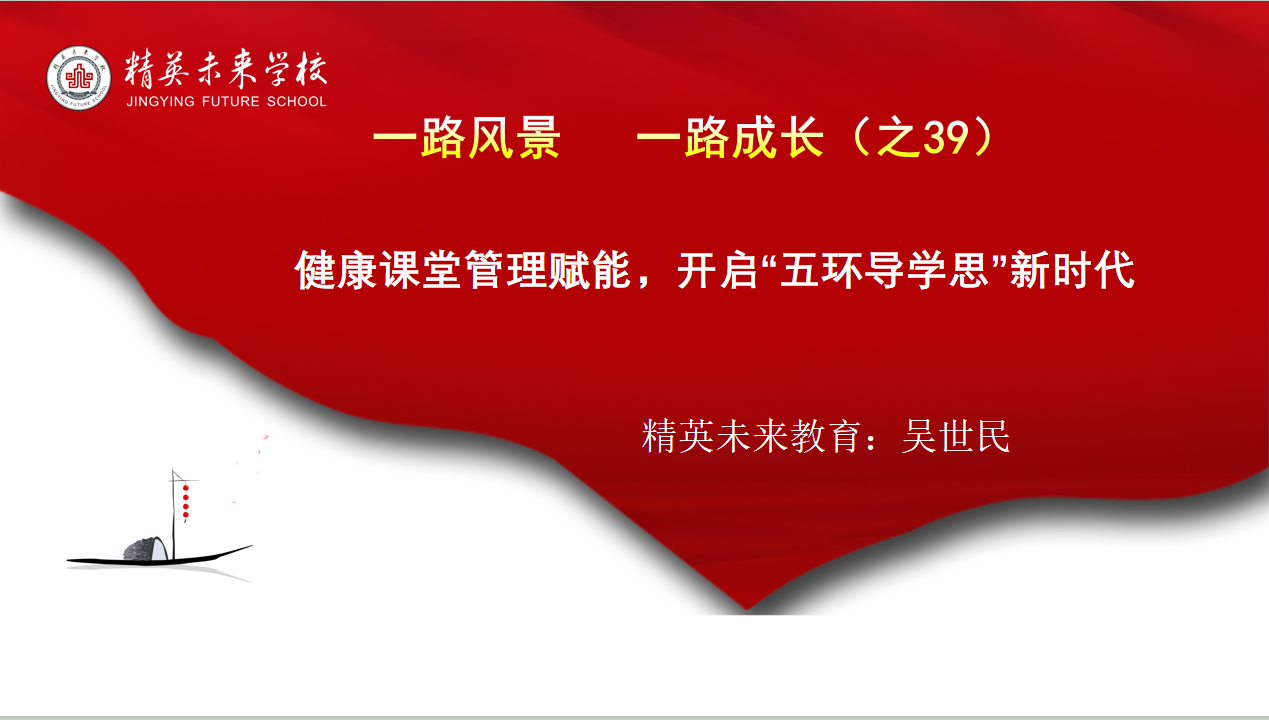 精英未来学校
JINGYING FUTURE SCHOOL

一路风景　一路成长（之39）

健康课堂管理赋能，开启“五环导学思”新时代

精英未来教育：吴世民